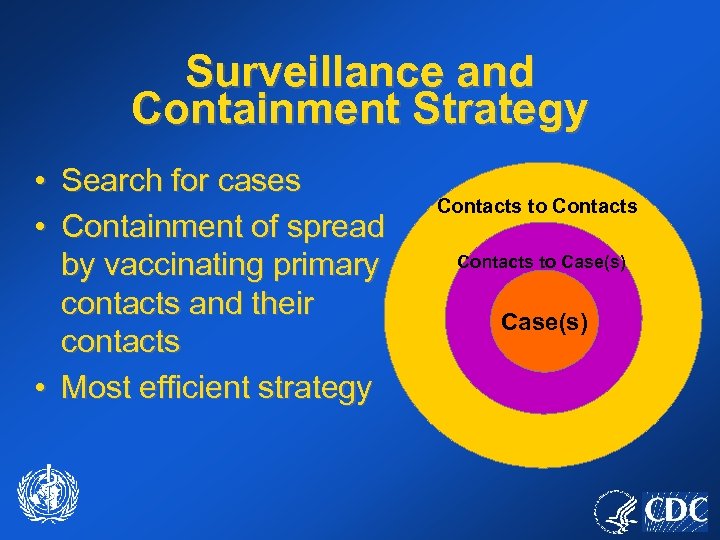 Surveillance and Containment Strategy

• Search for cases
• Containment of spread by vaccinating primary contacts and their contacts
• Most efficient strategy

Contacts to Contacts

Contacts to Case(s)

Case(s)

CDC